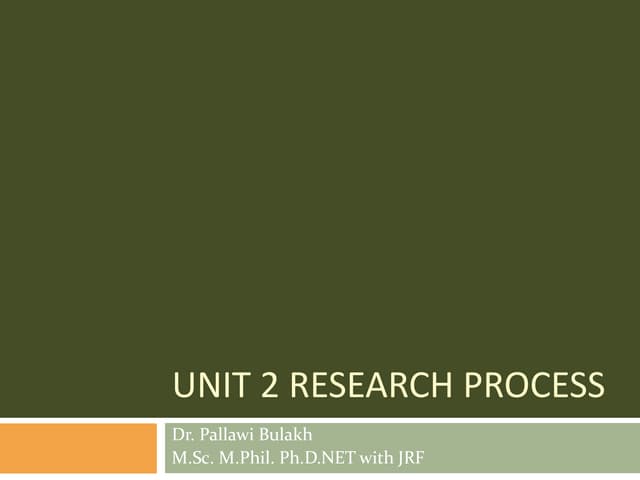 UNIT 2 RESEARCH PROCESS

Dr. Pallawi Bulakh
M.Sc. M.Phil. Ph.D.NET with JRF